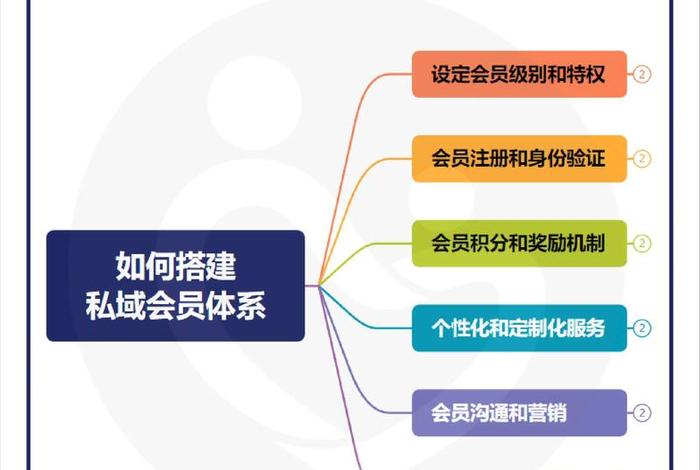 如何搭建
私域会员体系

设定会员级别和特权 ②

会员注册和身份验证 ②

会员积分和奖励机制 ②

个性化和定制化服务 ②

会员沟通和营销 ②